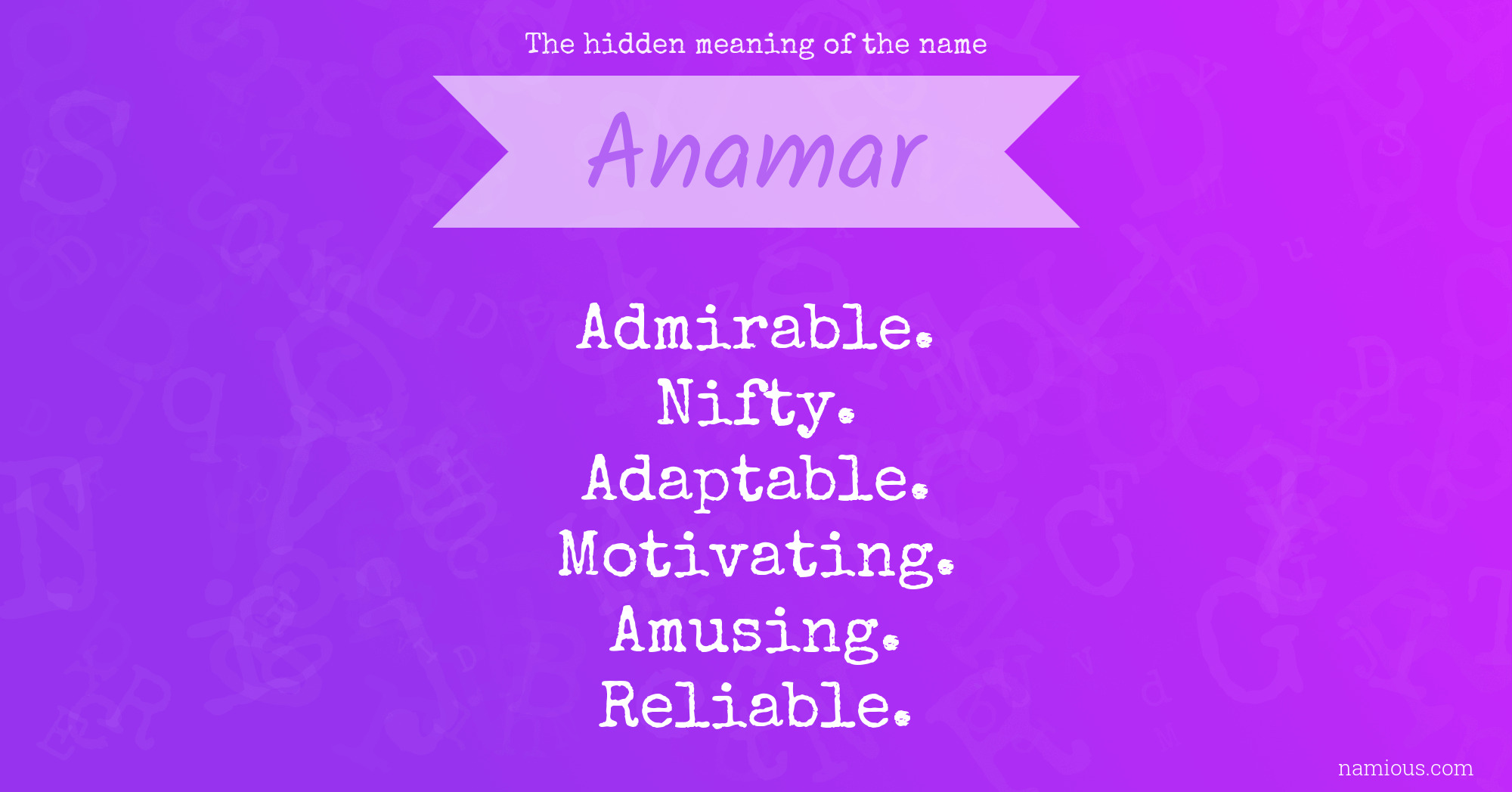 The hidden meaning of the name

Anamar

Admirable.
Nifty.
Adaptable.
Motivating.
Amusing.
Reliable.

namious.com